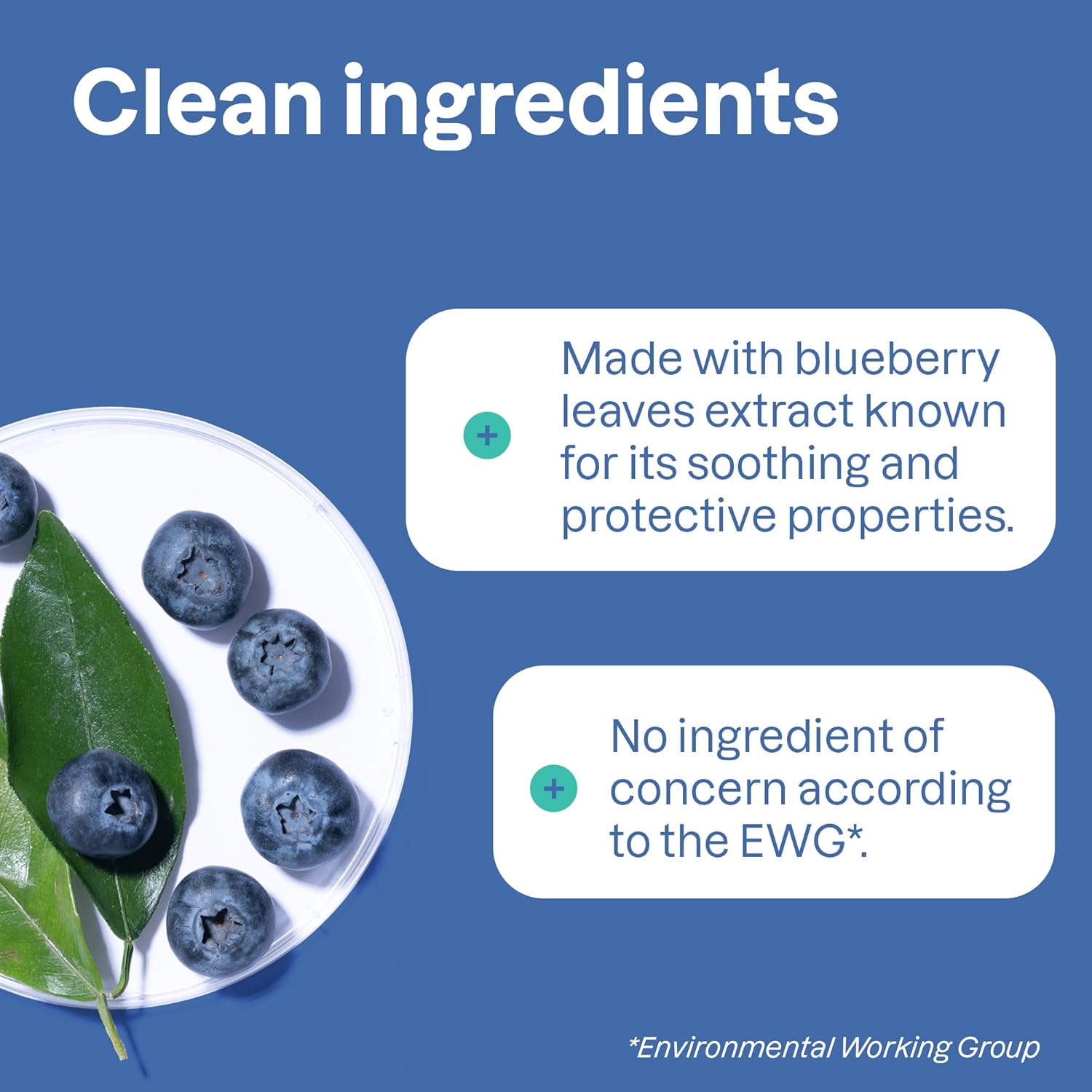 Clean ingredients

+ Made with blueberry leaves extract known for its soothing and protective properties.

+ No ingredient of concern according to the EWG*.

*Environmental Working Group